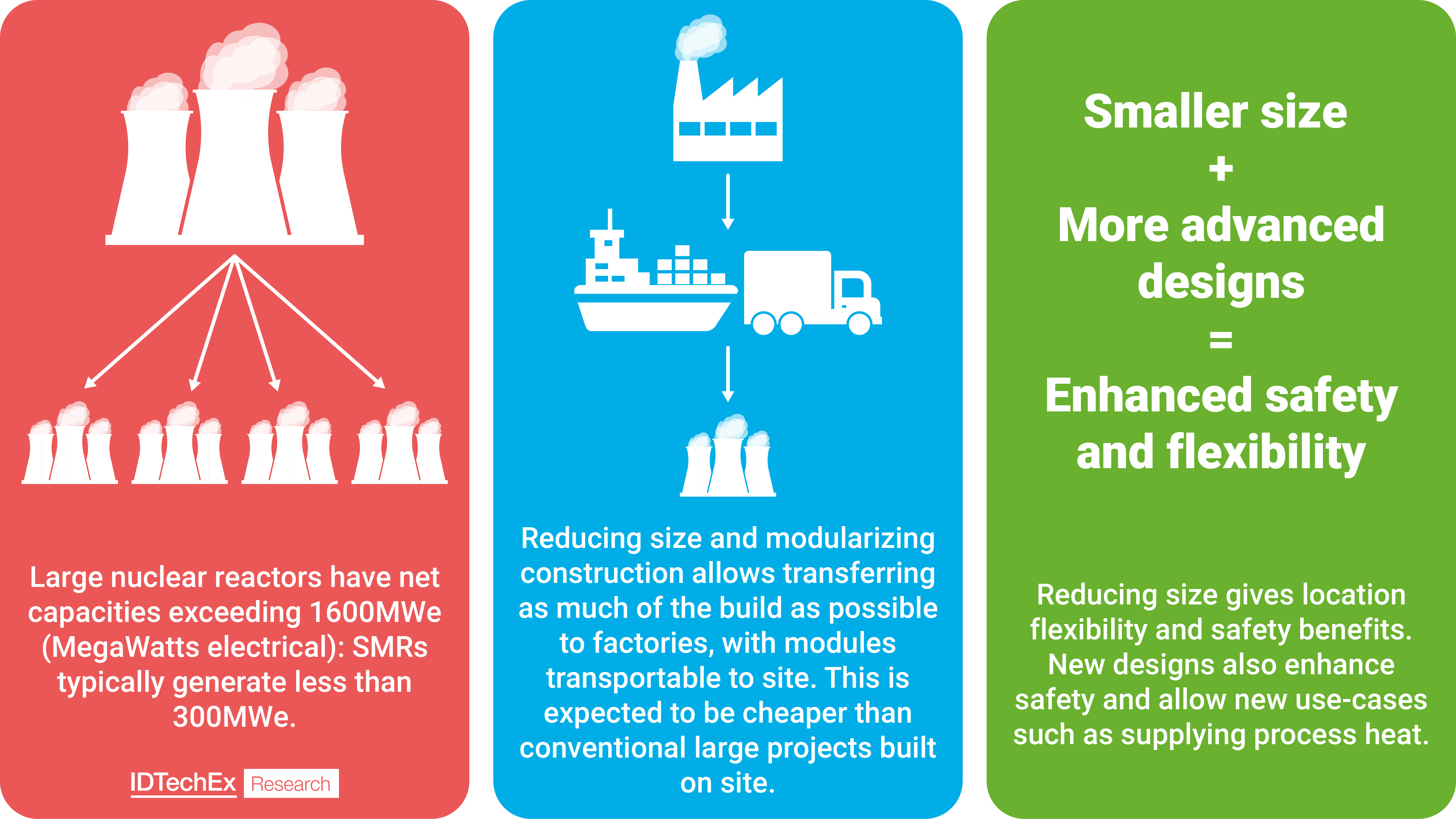 Large nuclear reactors have net capacities exceeding 1600MWe (MegaWatts electrical): SMRs typically generate less than 300MWe.

IDTechEx Research

Reducing size and modularizing construction allows transferring as much of the build as possible to factories, with modules transportable to site. This is expected to be cheaper than conventional large projects built on site.

Smaller size
+
More advanced designs
=
Enhanced safety and flexibility

Reducing size gives location flexibility and safety benefits. New designs also enhance safety and allow new use-cases such as supplying process heat.